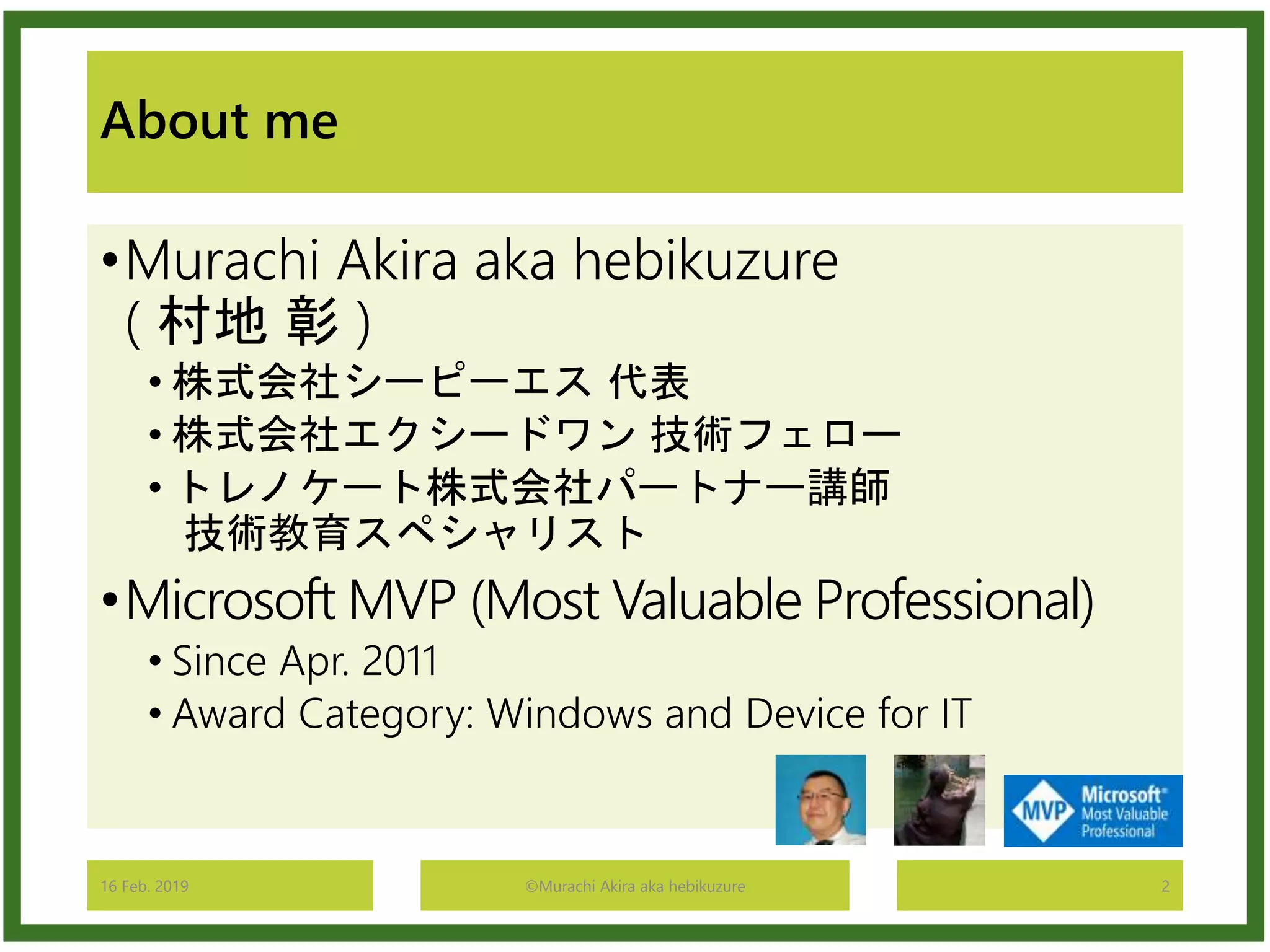 About me

• Murachi Akira aka hebikuzure
( 村地 彰 )
  • 株式会社シーピーエス 代表
  • 株式会社エクシードワン 技術フェロー
  • トレノケート株式会社パートナー講師 技術教育スペシャリスト

• Microsoft MVP (Most Valuable Professional)
  • Since Apr. 2011
  • Award Category: Windows and Device for IT

MVP Microsoft Most Valuable Professional

16 Feb. 2019

©Murachi Akira aka hebikuzure

2